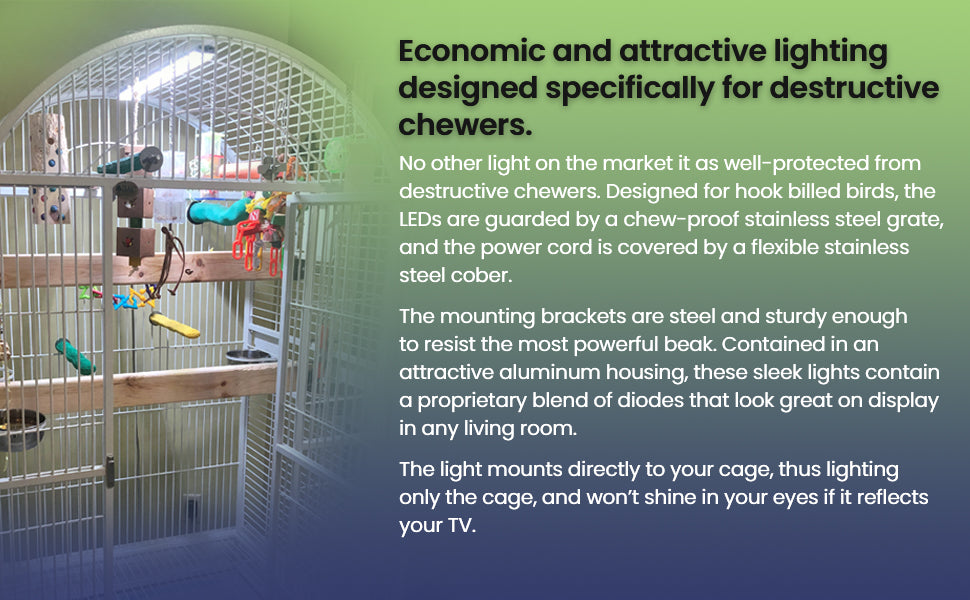 Economic and attractive lighting designed specifically for destructive chewers.

No other light on the market it as well-protected from destructive chewers. Designed for hook billed birds, the LEDs are guarded by a chew-proof stainless steel grate, and the power cord is covered by a flexible stainless steel cober.

The mounting brackets are steel and sturdy enough to resist the most powerful beak. Contained in an attractive aluminum housing, these sleek lights contain a proprietary blend of diodes that look great on display in any living room.

The light mounts directly to your cage, thus lighting only the cage, and won't shine in your eyes if it reflects your TV.